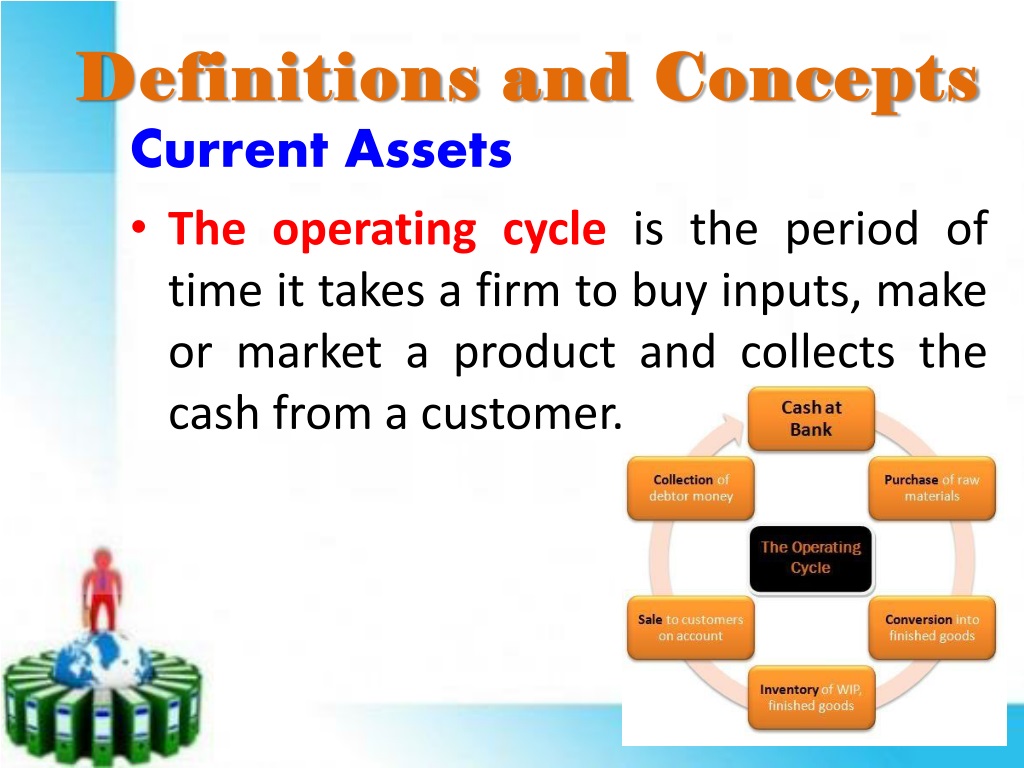 Definitions and Concepts

Current Assets

• The operating cycle is the period of time it takes a firm to buy inputs, make or market a product and collects the cash from a customer.

Cash at Bank

Purchase of raw materials

Conversion into finished goods

Inventory of WIP, finished goods

Sale to customers on account

Collection of debtor money

The Operating Cycle